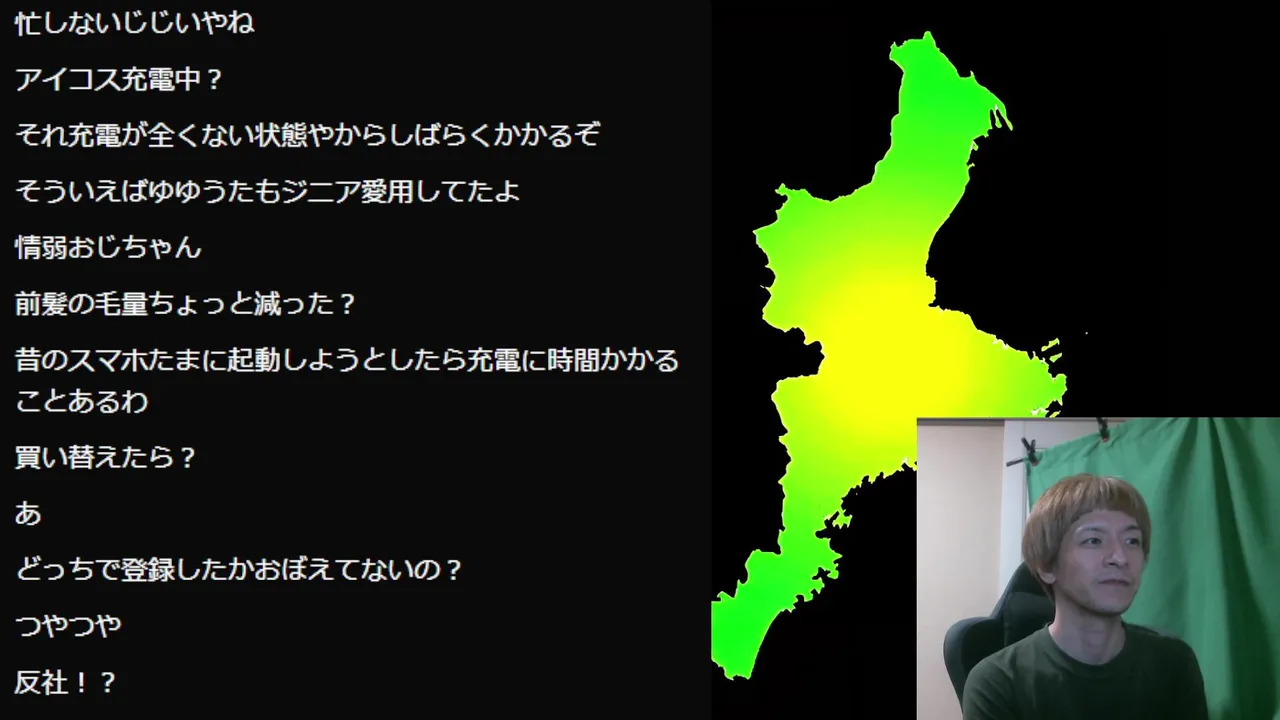 忙しないじじいやね

アイコス充電中？

それ充電が全くない状態やからしばらくかかるぞ

そういえばゆゆうたもジニア愛用してたよ

情弱おじちゃん

前髪の毛量ちょっと減った？

昔のスマホたまに起動しようとしたら充電に時間かかることあるわ

買い替えたら？

あ

どっちで登録したかおぼえてないの？

つやつや

反社！？